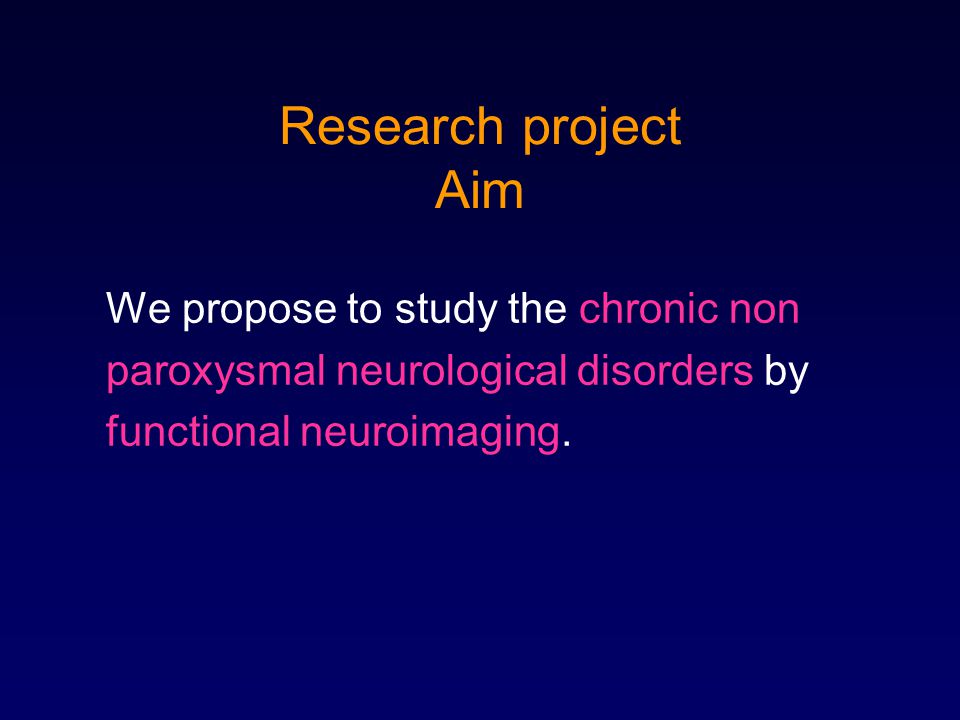 Research project
Aim

We propose to study the chronic non paroxysmal neurological disorders by functional neuroimaging.